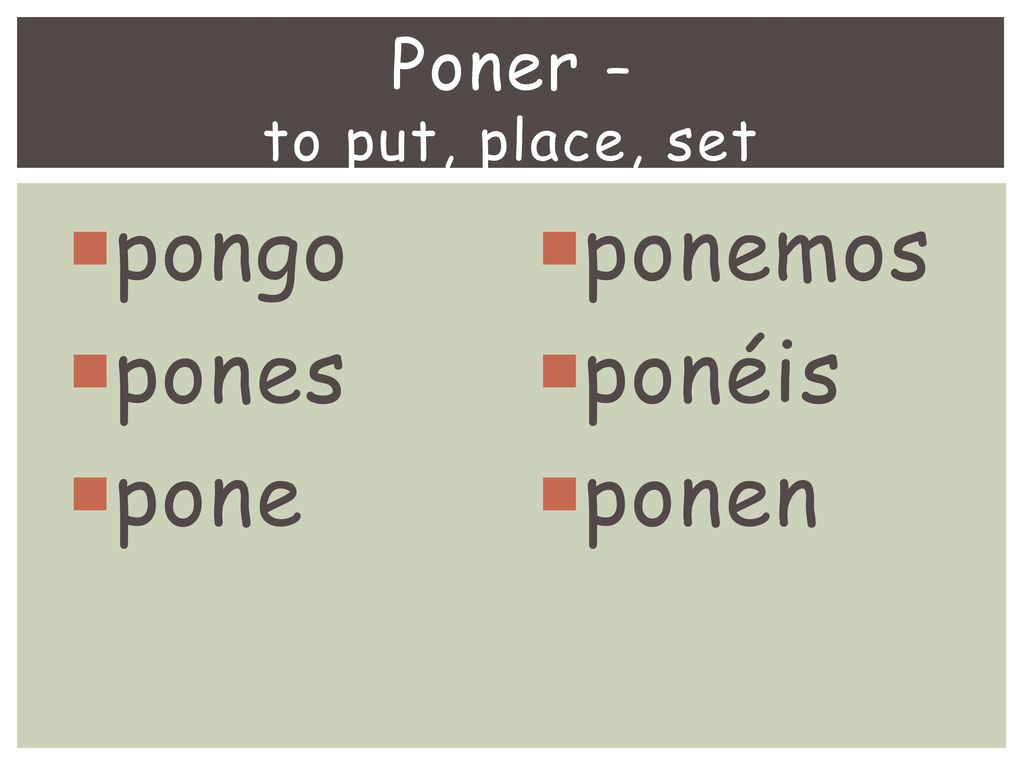 Poner –
to put, place, set

pongo
pones
pone

ponemos
ponéis
ponen